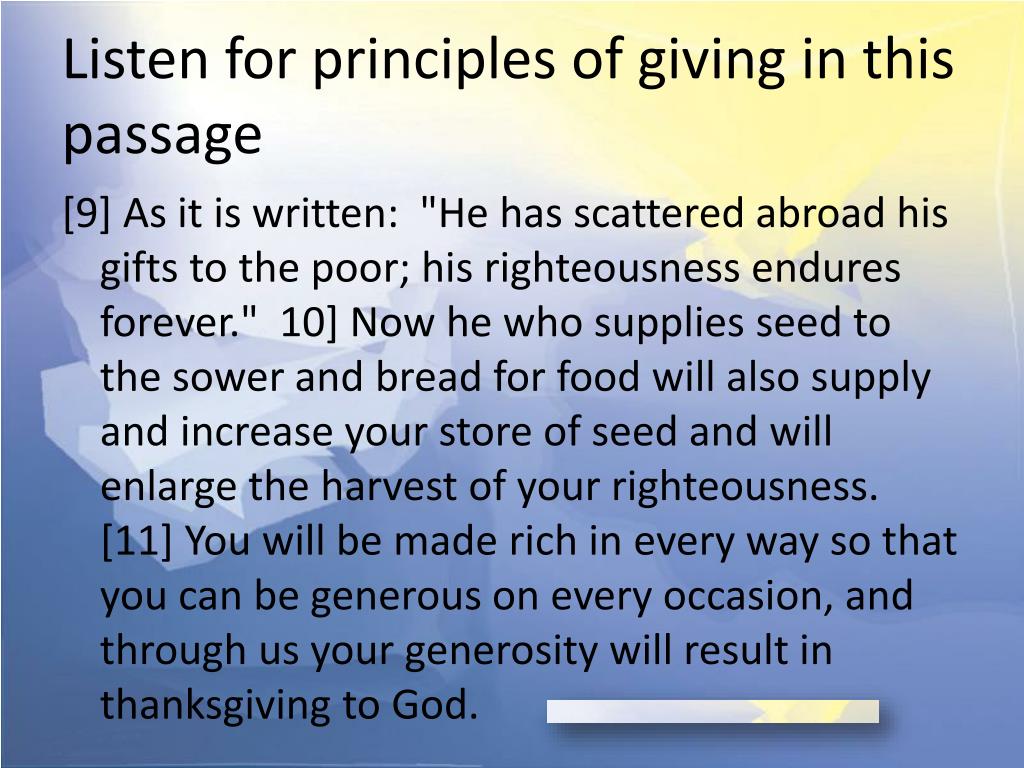 Listen for principles of giving in this passage

[9] As it is written: "He has scattered abroad his gifts to the poor; his righteousness endures forever." 10] Now he who supplies seed to the sower and bread for food will also supply and increase your store of seed and will enlarge the harvest of your righteousness. [11] You will be made rich in every way so that you can be generous on every occasion, and through us your generosity will result in thanksgiving to God.